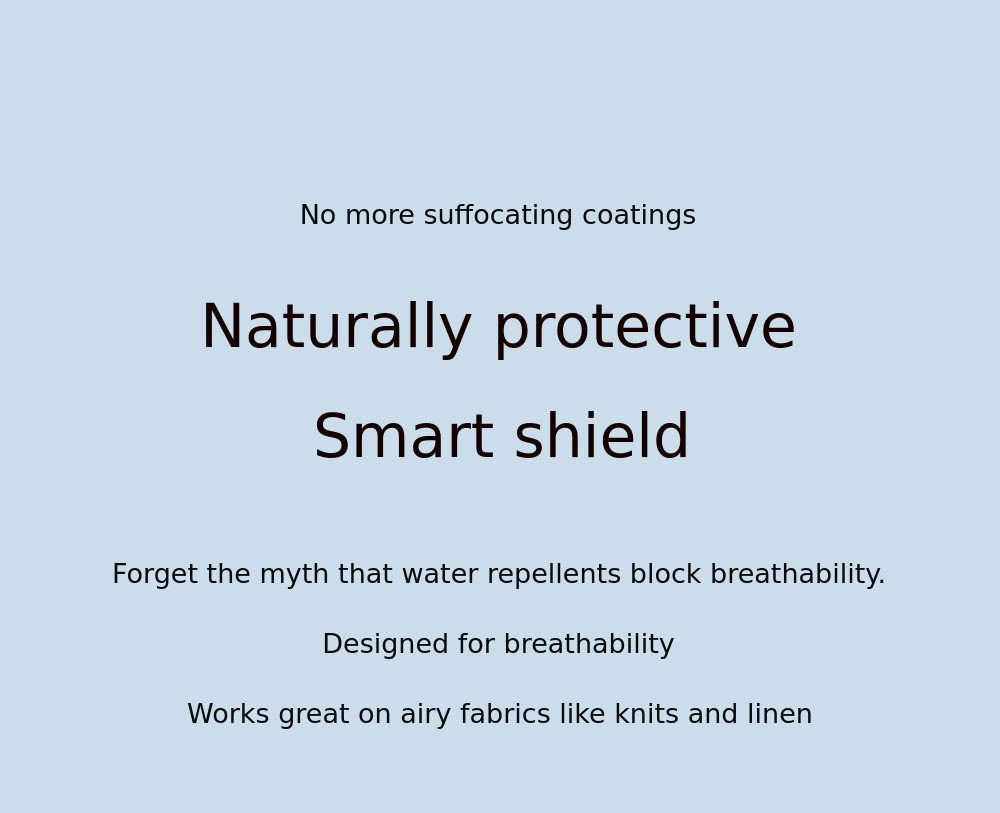 No more suffocating coatings

Naturally protective

Smart shield

Forget the myth that water repellents block breathability.

Designed for breathability

Works great on airy fabrics like knits and linen